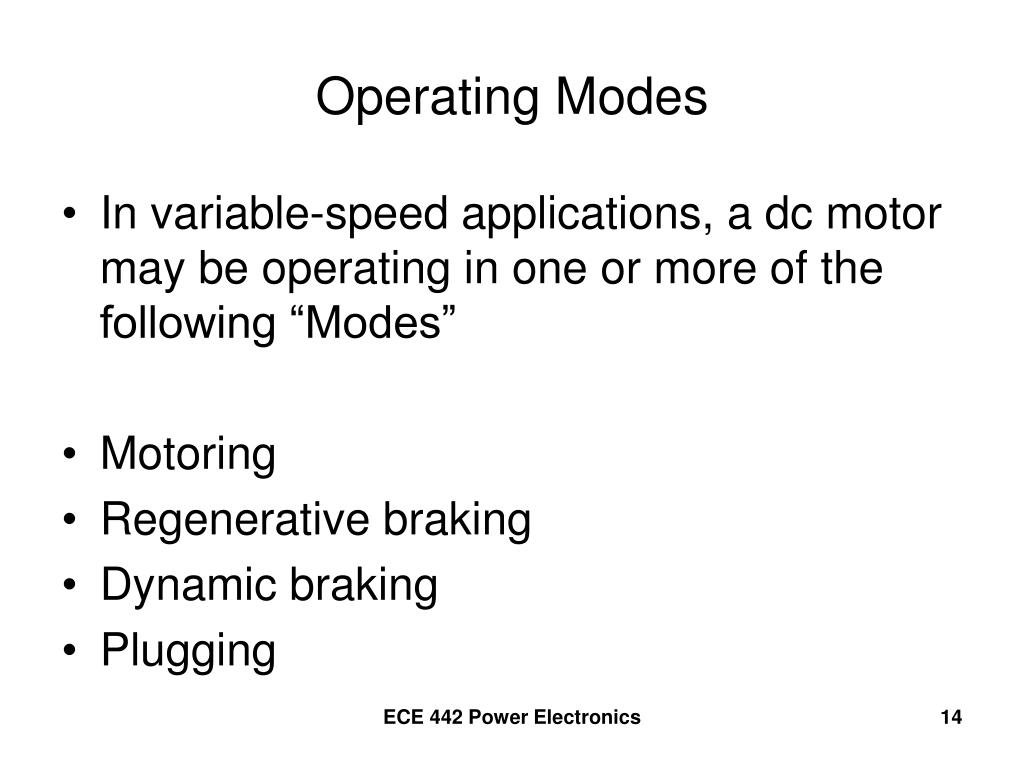 Operating Modes

• In variable-speed applications, a dc motor may be operating in one or more of the following “Modes”

• Motoring
• Regenerative braking
• Dynamic braking
• Plugging

ECE 442 Power Electronics

14